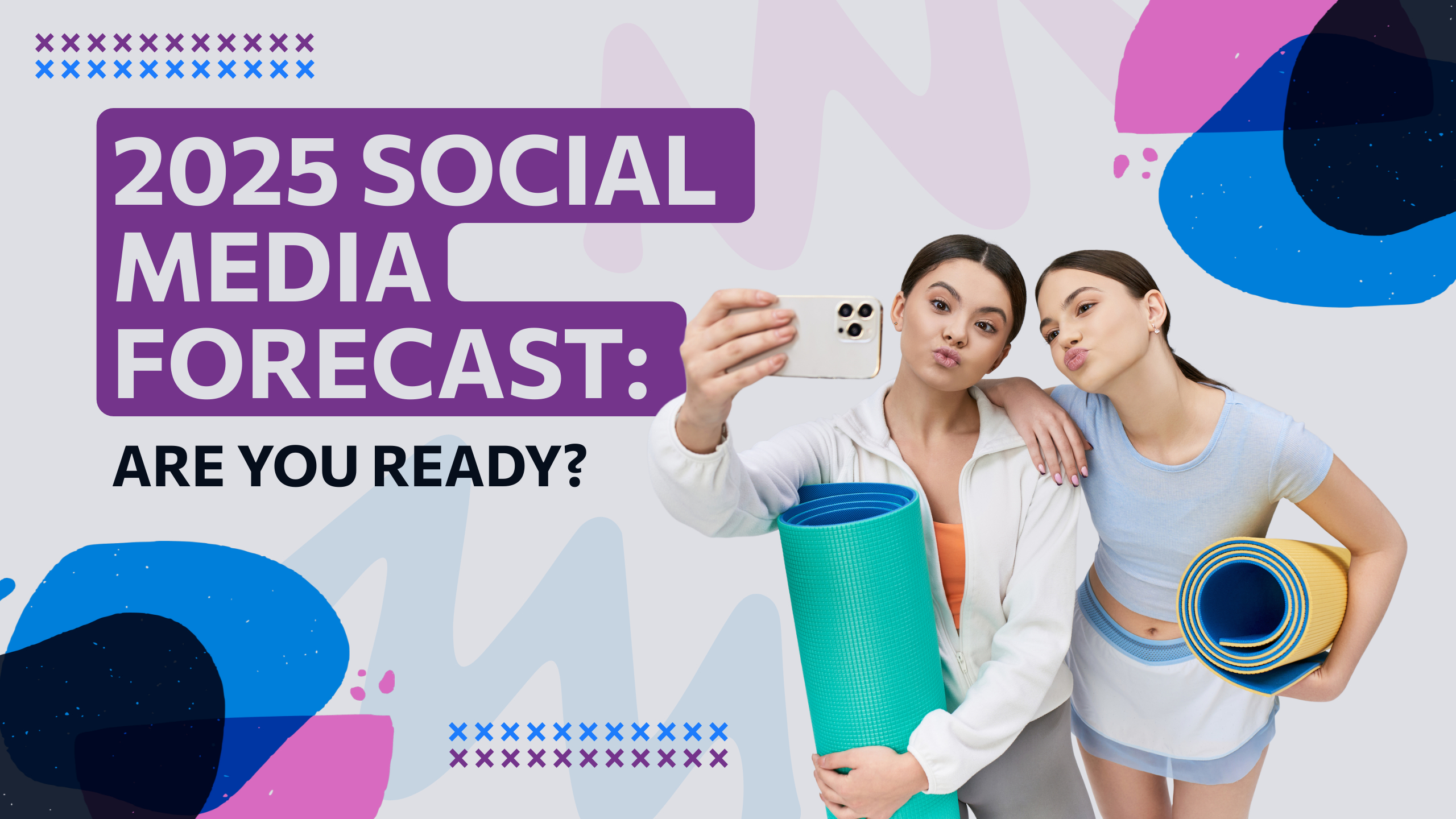 2025 SOCIAL MEDIA FORECAST:

ARE YOU READY?